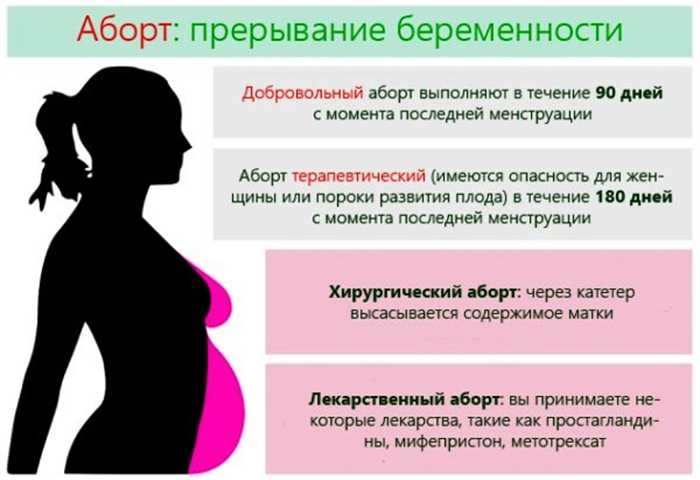 Аборт: прерывание беременности

Добровольный аборт выполняют в течение 90 дней с момента последней менструации

Аборт терапевтический (имеются опасность для женщины или пороки развития плода) в течение 180 дней с момента последней менструации

Хирургический аборт: через катетер высасывается содержимое матки

Лекарственный аборт: вы принимаете некоторые лекарства, такие как простагландины, мифепристон, метотрексат